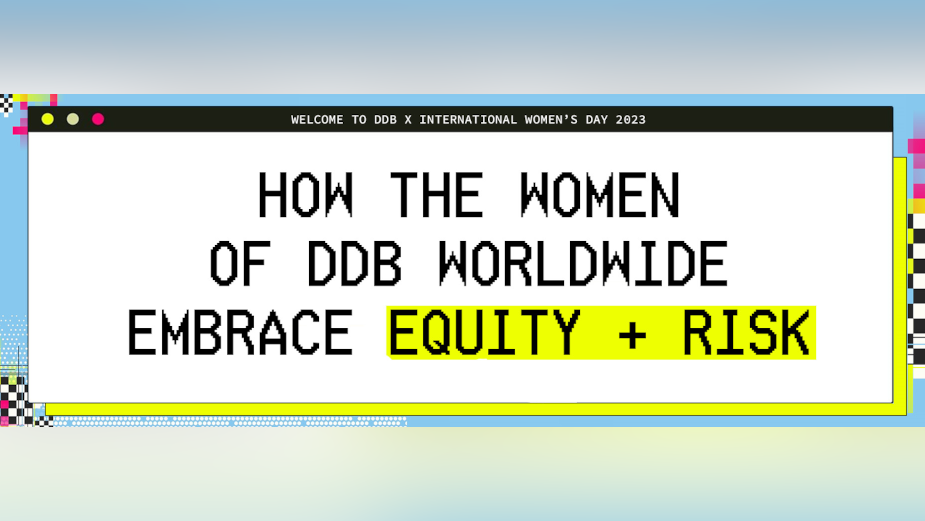 WELCOME TO DDB X INTERNATIONAL WOMEN'S DAY 2023

HOW THE WOMEN OF DDB WORLDWIDE EMBRACE EQUITY + RISK